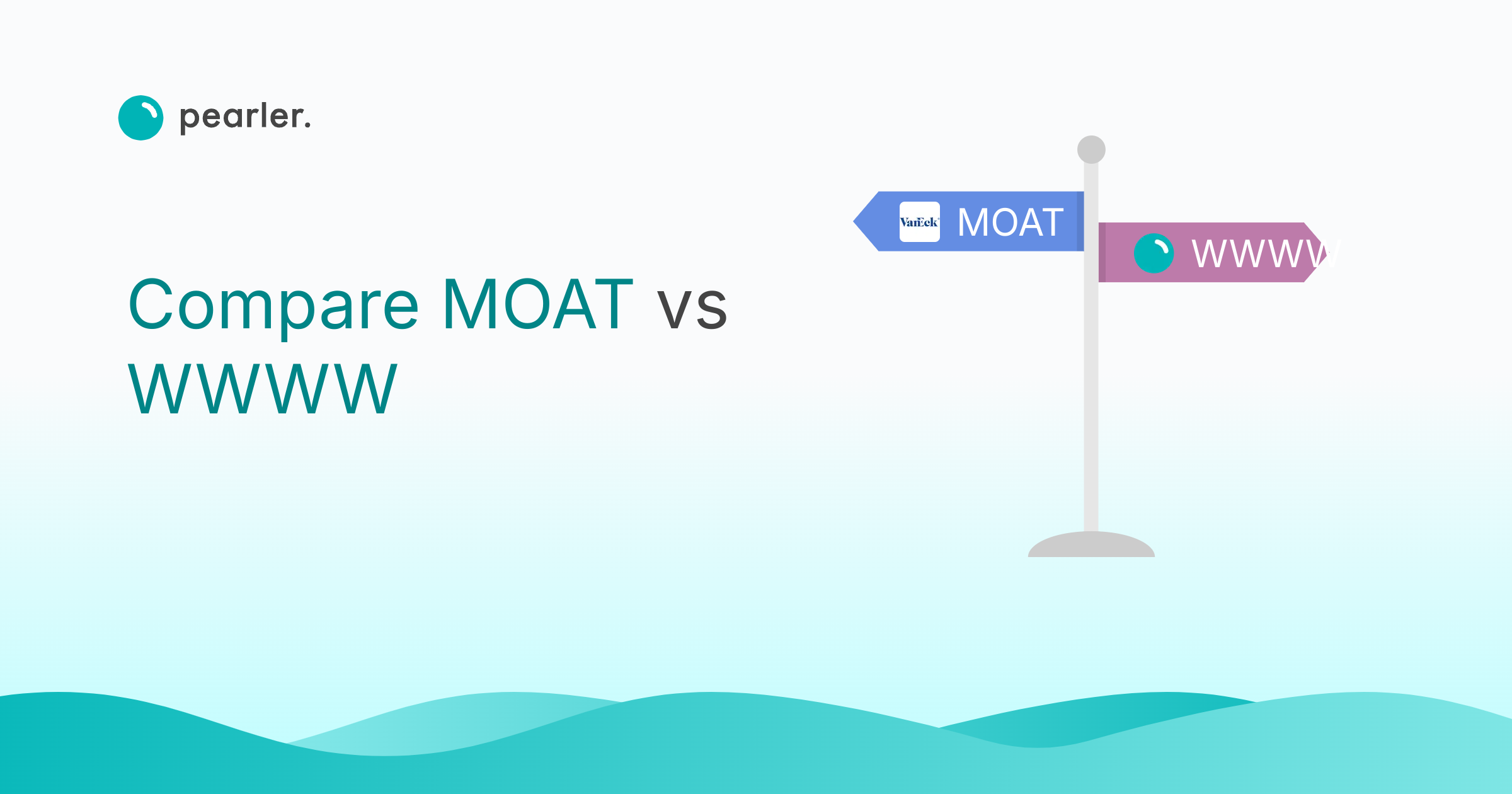 pearler.

Compare MOAT vs WWWW

VanEck MOAT

WWWW